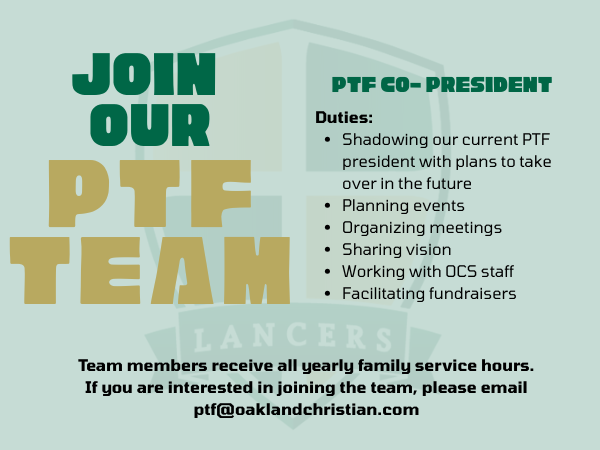 JOIN OUR PTF TEAM

PTF CO- PRESIDENT

Duties:
- Shadowing our current PTF president with plans to take over in the future
- Planning events
- Organizing meetings
- Sharing vision
- Working with OCS staff
- Facilitating fundraisers

LANCERS

Team members receive all yearly family service hours. If you are interested in joining the team, please email ptf@oaklandchristian.com